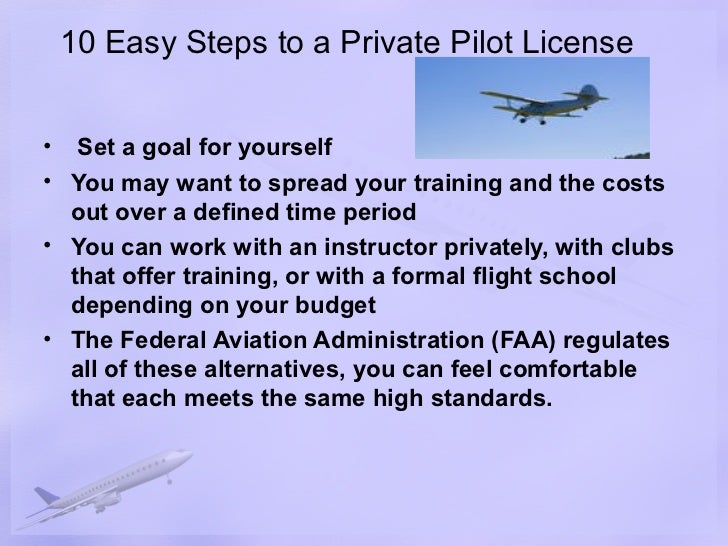 10 Easy Steps to a Private Pilot License

• Set a goal for yourself
• You may want to spread your training and the costs out over a defined time period
• You can work with an instructor privately, with clubs that offer training, or with a formal flight school depending on your budget
• The Federal Aviation Administration (FAA) regulates all of these alternatives, you can feel comfortable that each meets the same high standards.